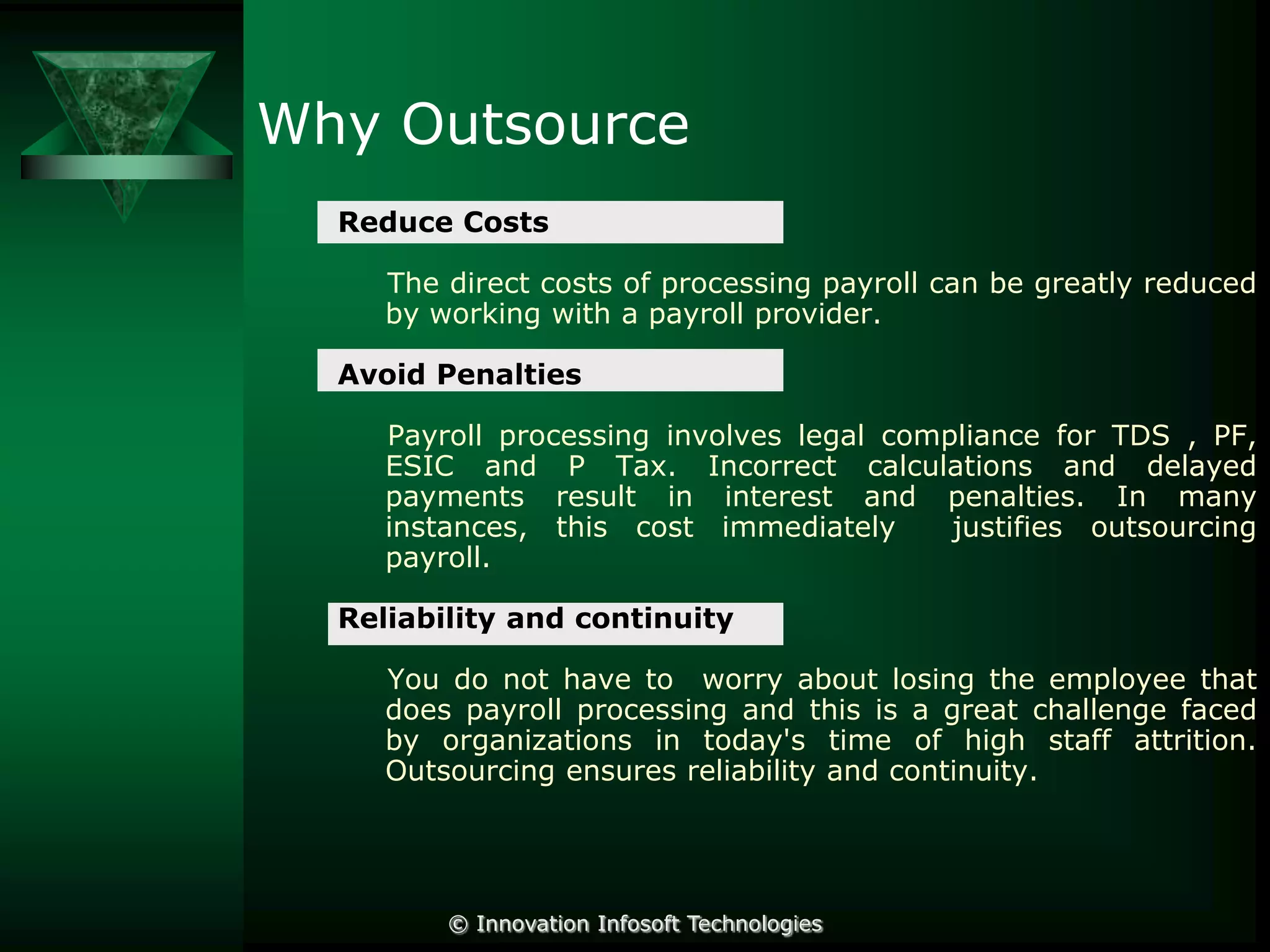 Why Outsource

Reduce Costs

The direct costs of processing payroll can be greatly reduced by working with a payroll provider.

Avoid Penalties

Payroll processing involves legal compliance for TDS , PF, ESIC and P Tax. Incorrect calculations and delayed payments result in interest and penalties. In many instances, this cost immediately justifies outsourcing payroll.

Reliability and continuity

You do not have to worry about losing the employee that does payroll processing and this is a great challenge faced by organizations in today's time of high staff attrition. Outsourcing ensures reliability and continuity.

© Innovation Infosoft Technologies